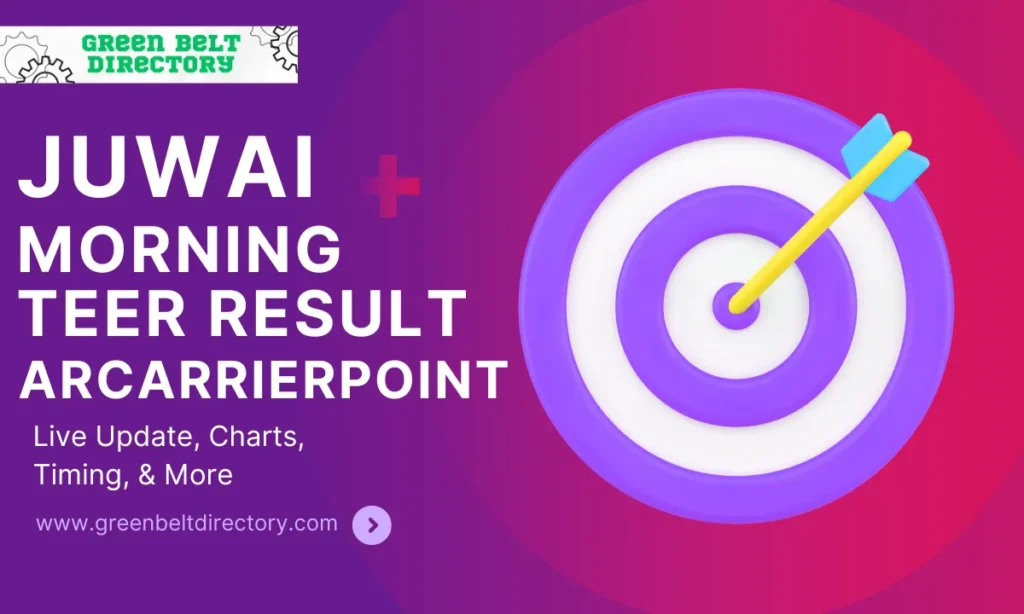 GREEN BELT DIRECTORY

JUWAI MORNING TEER RESULT ARCARRIERPOINT

Live Update, Charts, Timing, & More

www.greenbeltdirectory.com